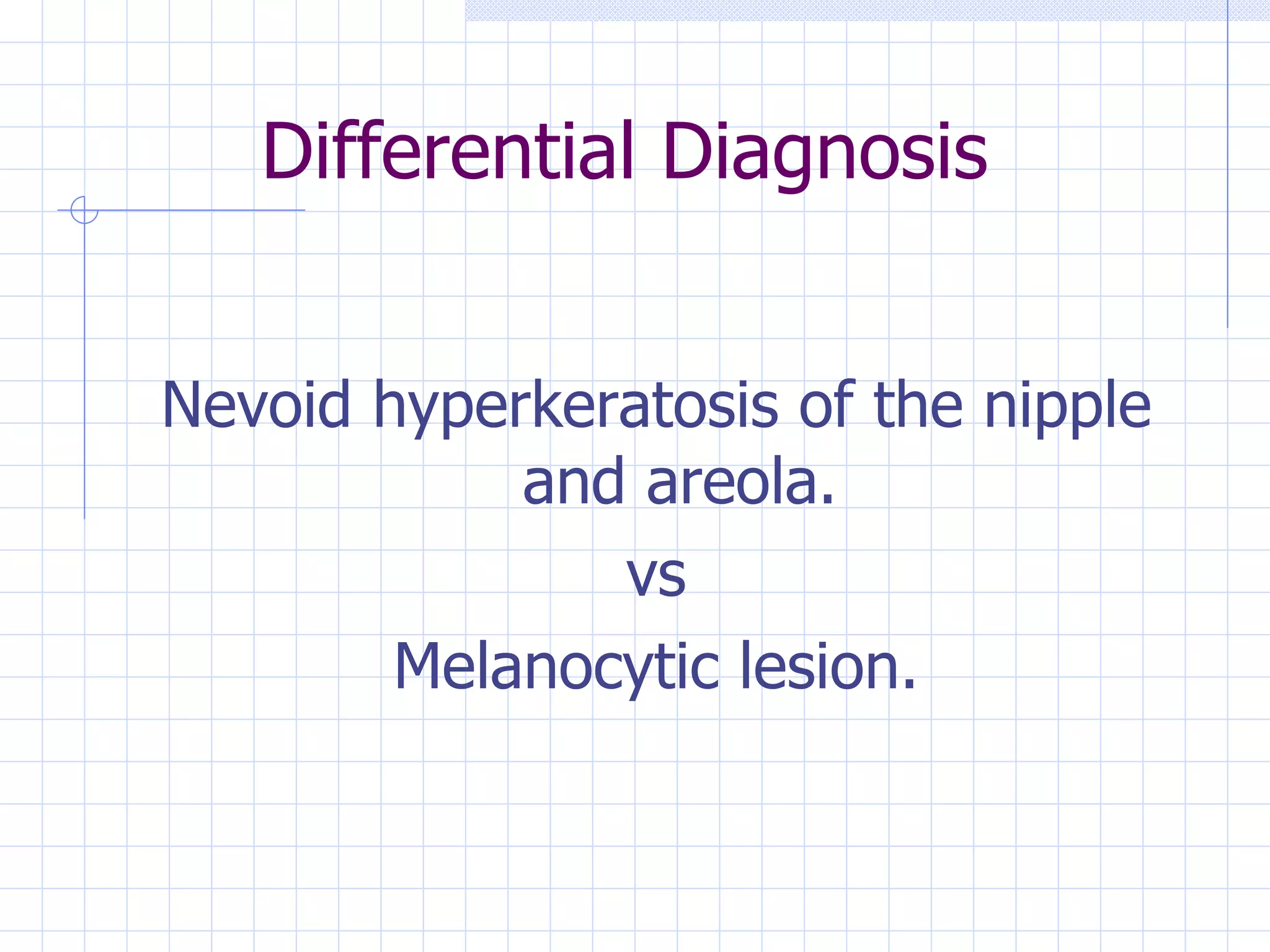 Differential Diagnosis

Nevoid hyperkeratosis of the nipple and areola.

vs

Melanocytic lesion.